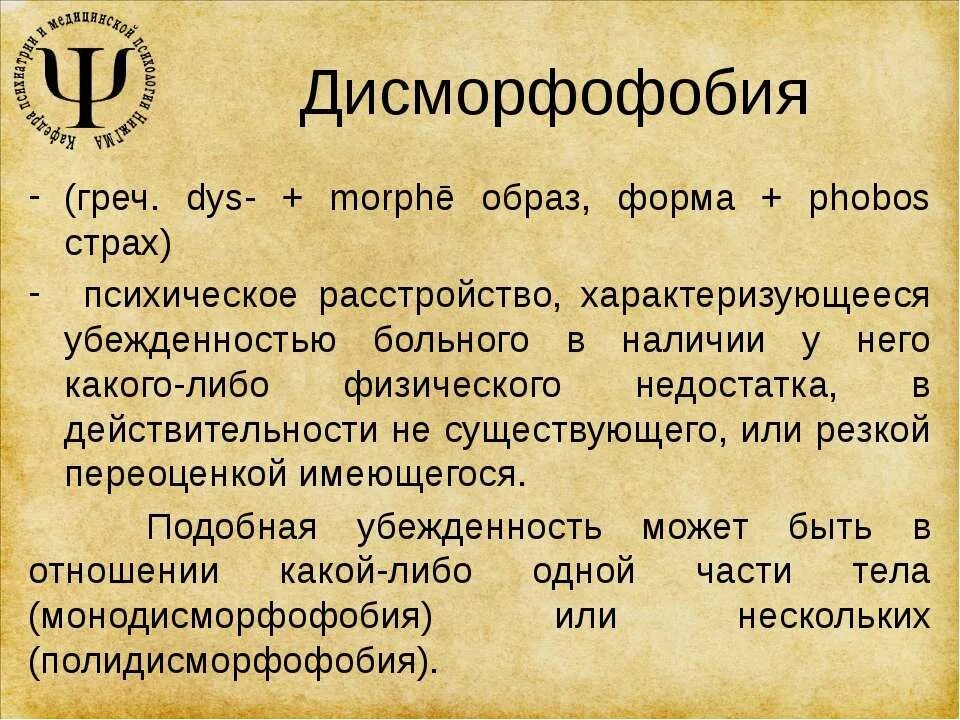 Кафедра психиатрии и медицинской психологии НижГМА

Ψ

Дисморфофобия

- (греч. dys- + morphē образ, форма + phobos страх)

- психическое расстройство, характеризующееся убежденностью больного в наличии у него какого-либо физического недостатка, в действительности не существующего, или резкой переоценкой имеющегося.

Подобная убежденность может быть в отношении какой-либо одной части тела (монодисморфофобия) или нескольких (полидисморфофобия).